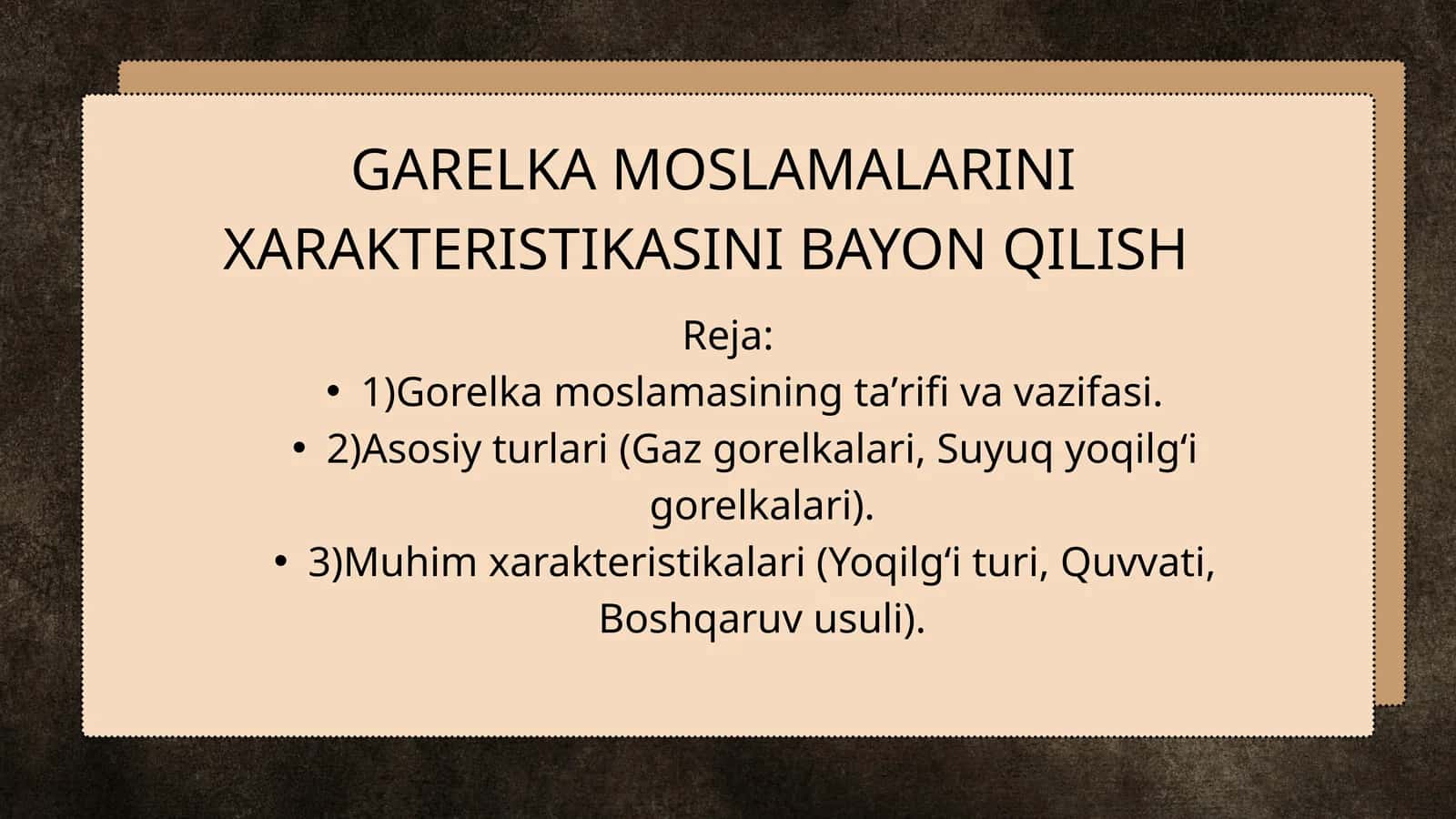 GARELKA MOSLAMALARINI XARAKTERISTIKASINI BAYON QILISH

Reja:

• 1)Gorelka moslamasining ta’rifi va vazifasi.
• 2)Asosiy turlari (Gaz gorelkalari, Suyuq yoqilg‘i gorelkalari).
• 3)Muhim xarakteristikalari (Yoqilg‘i turi, Quvvati, Boshqaruv usuli).